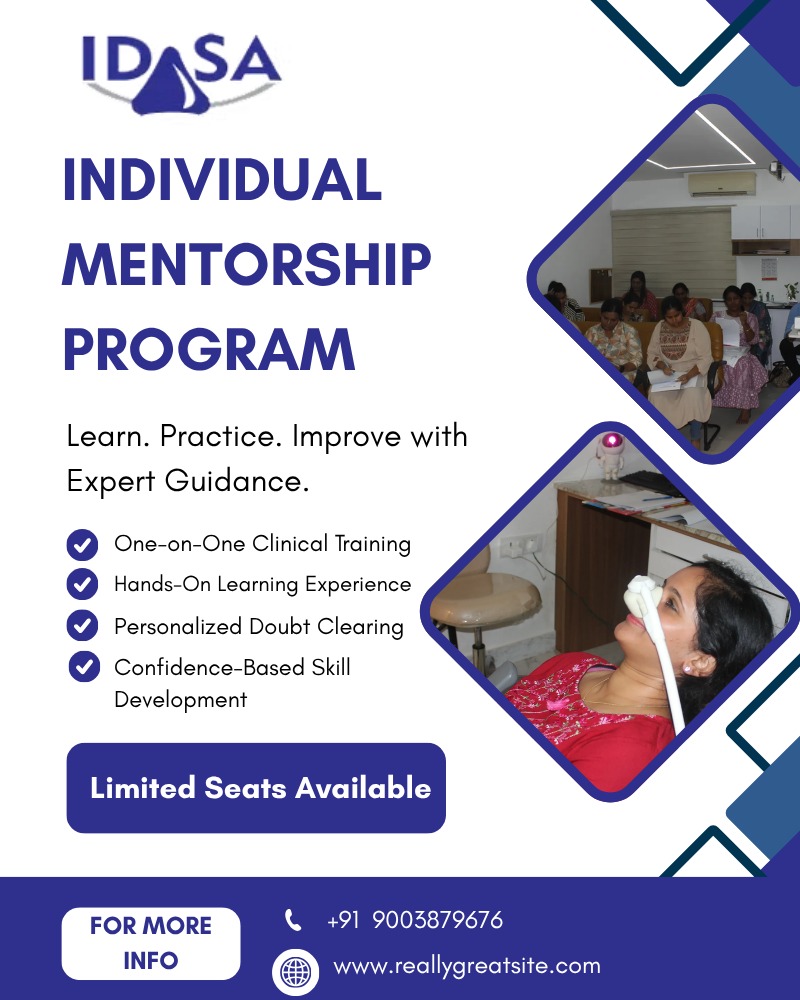 IDASA

INDIVIDUAL MENTORSHIP PROGRAM

Learn. Practice. Improve with Expert Guidance.

One-on-One Clinical Training
Hands-On Learning Experience
Personalized Doubt Clearing
Confidence-Based Skill Development

Limited Seats Available

FOR MORE INFO

+91 9003879676

www.reallygreatsite.com